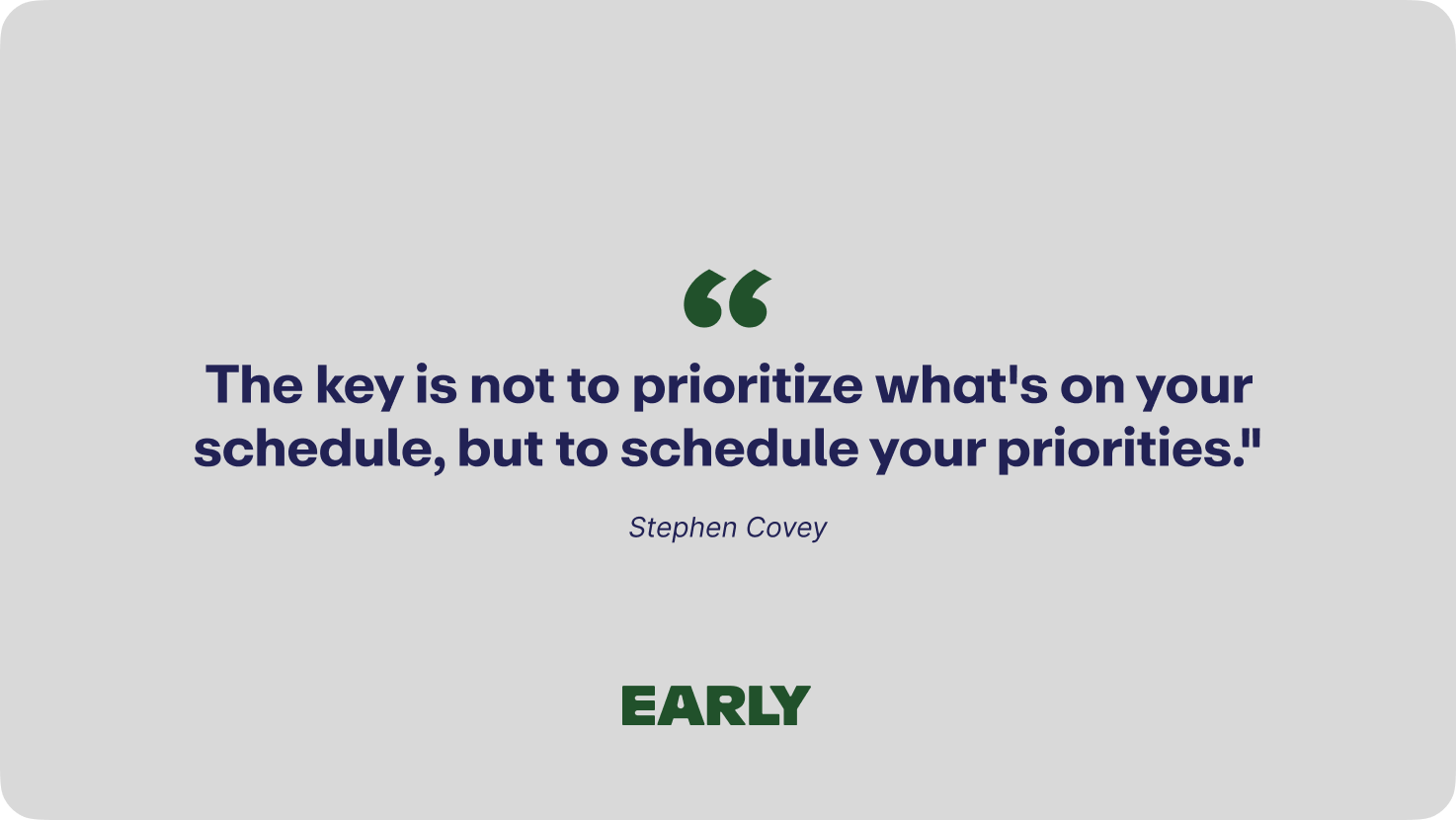 “

The key is not to prioritize what's on your schedule, but to schedule your priorities."

Stephen Covey

EARLY